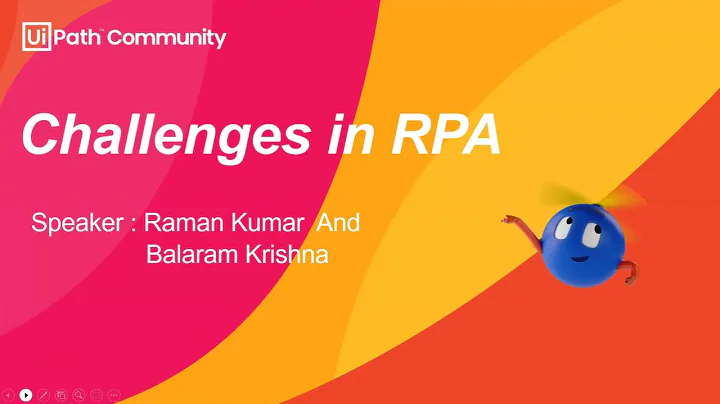 UiPath™ Community

Challenges in RPA

Speaker : Raman Kumar And
Balaram Krishna